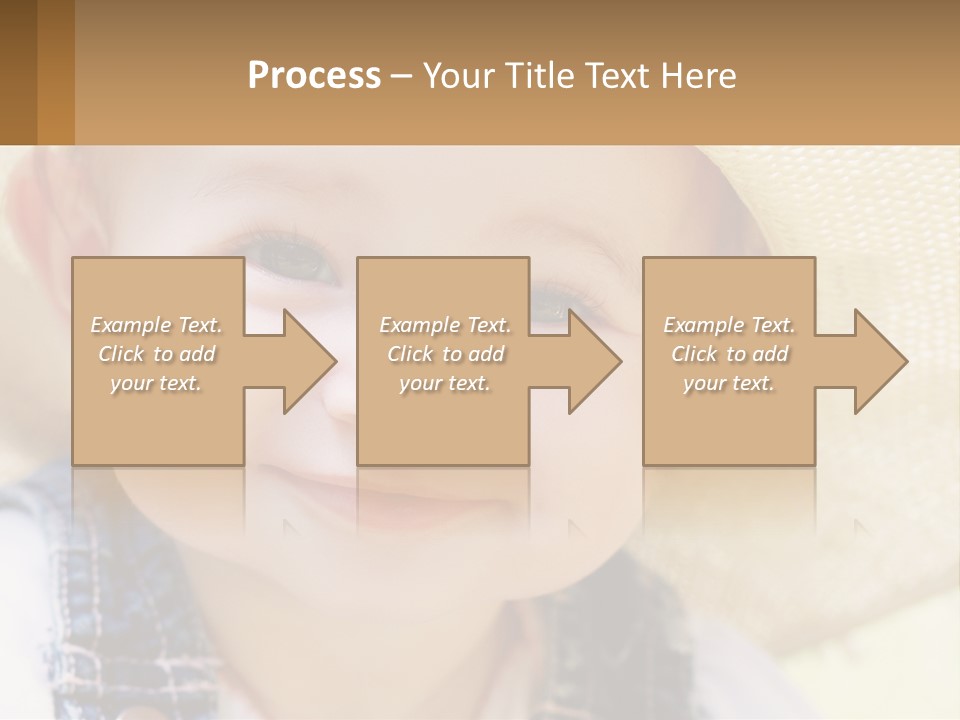 Process – Your Title Text Here

Example Text. Click to add your text.

Example Text. Click to add your text.

Example Text. Click to add your text.